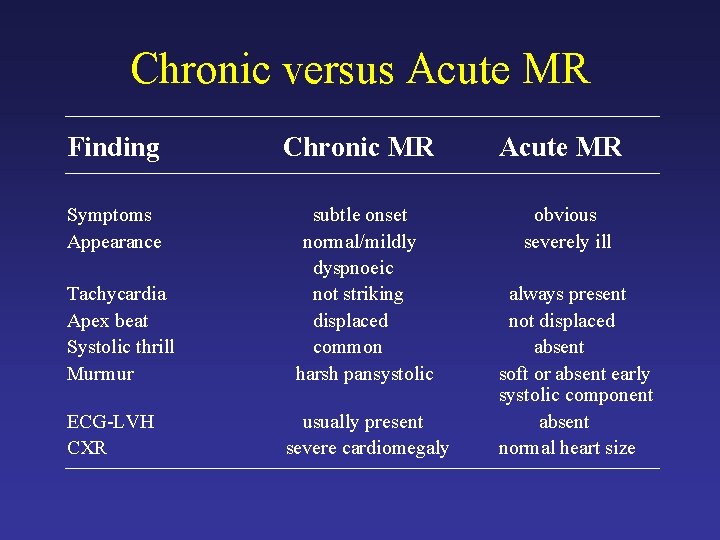 Chronic versus Acute MR

| Finding | Chronic MR | Acute MR |
|---|---|---|
| Symptoms | subtle onset | obvious |
| Appearance | normal/mildly dyspnoeic | severely ill |
| Tachycardia | not striking | always present |
| Apex beat | displaced | not displaced |
| Systolic thrill | common | absent |
| Murmur | harsh pansystolic | soft or absent early systolic component |
| ECG-LVH | usually present | absent |
| CXR | severe cardiomegaly | normal heart size |